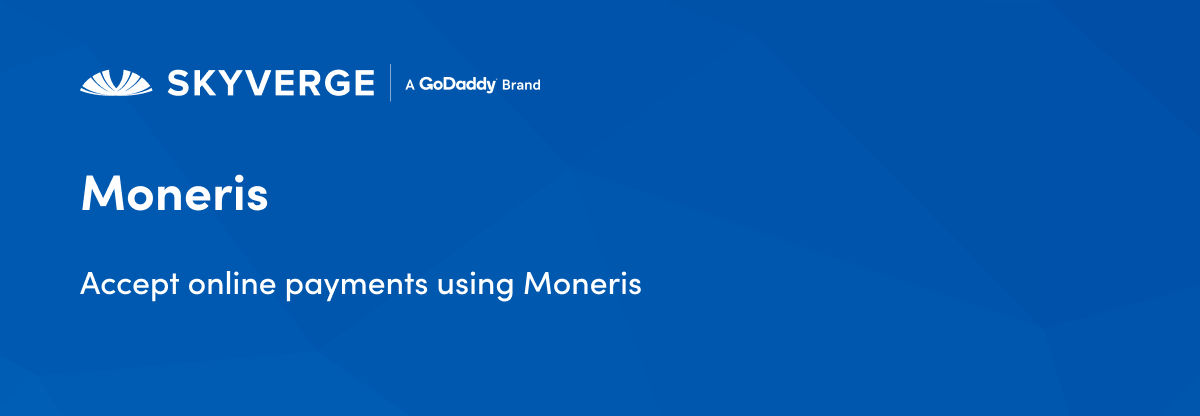 SKYVERGE | A GoDaddy Brand

Moneris

Accept online payments using Moneris